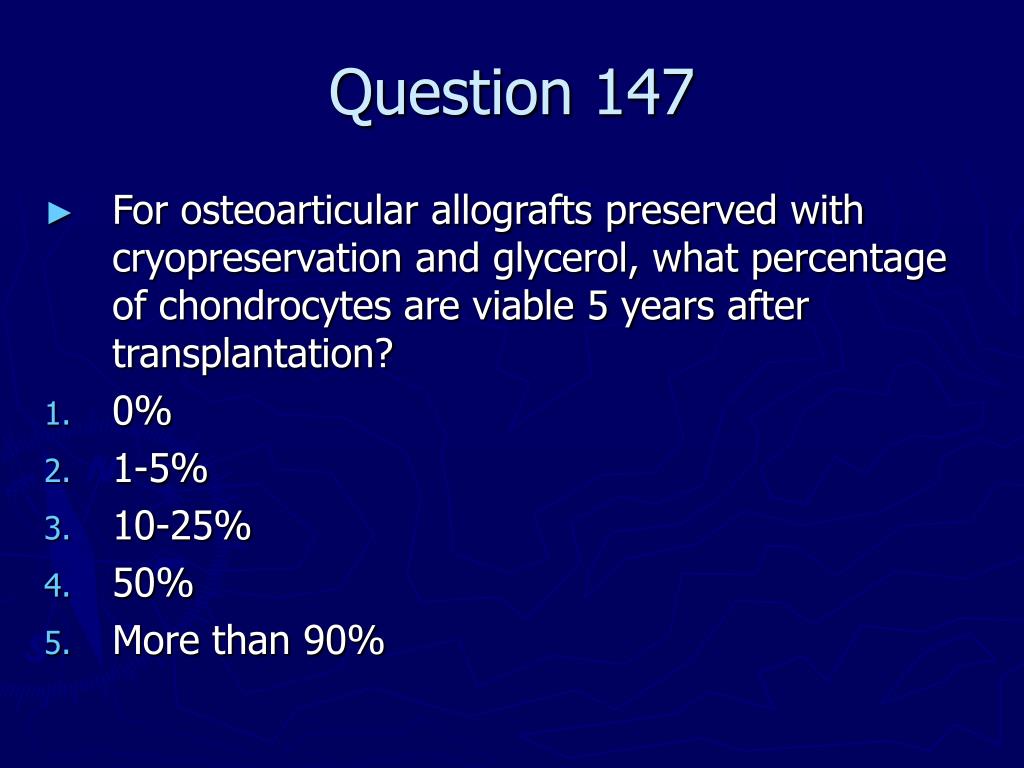 Question 147

► For osteoarticular allografts preserved with cryopreservation and glycerol, what percentage of chondrocytes are viable 5 years after transplantation?

1. 0%
2. 1-5%
3. 10-25%
4. 50%
5. More than 90%